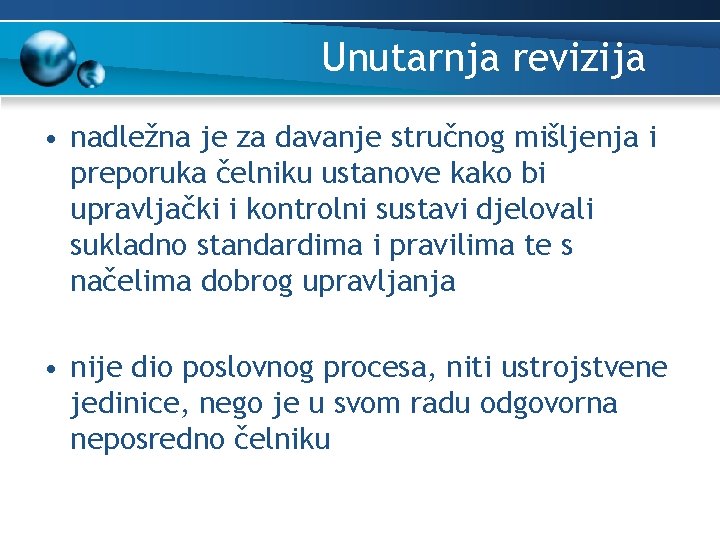 Unutarnja revizija

• nadležna je za davanje stručnog mišljenja i preporuka čelniku ustanove kako bi upravljački i kontrolni sustavi djelovali sukladno standardima i pravilima te s načelima dobrog upravljanja

• nije dio poslovnog procesa, niti ustrojstvene jedinice, nego je u svom radu odgovorna neposredno čelniku